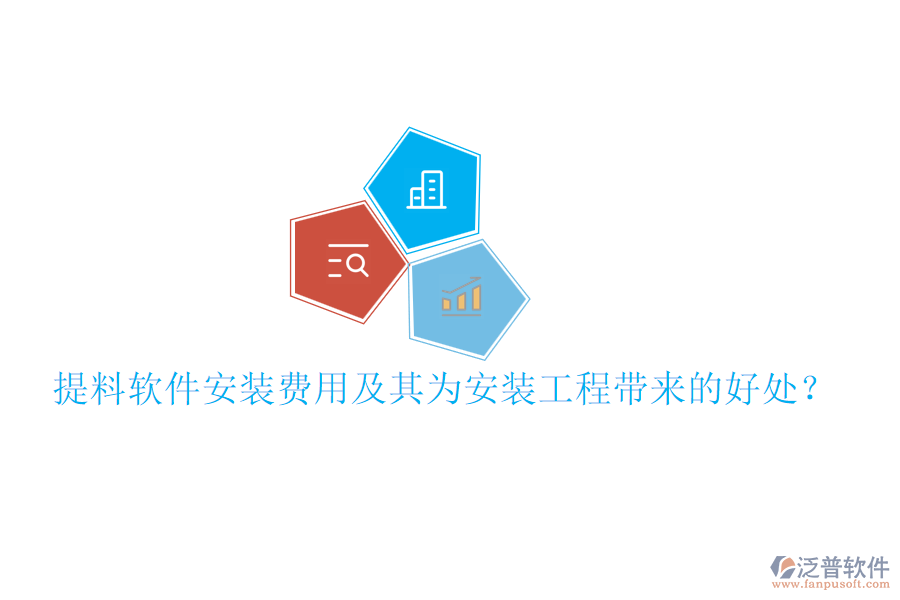 提料软件安装费用及其为安装工程带来的好处？

泛普软件
www.fanpusoft.com